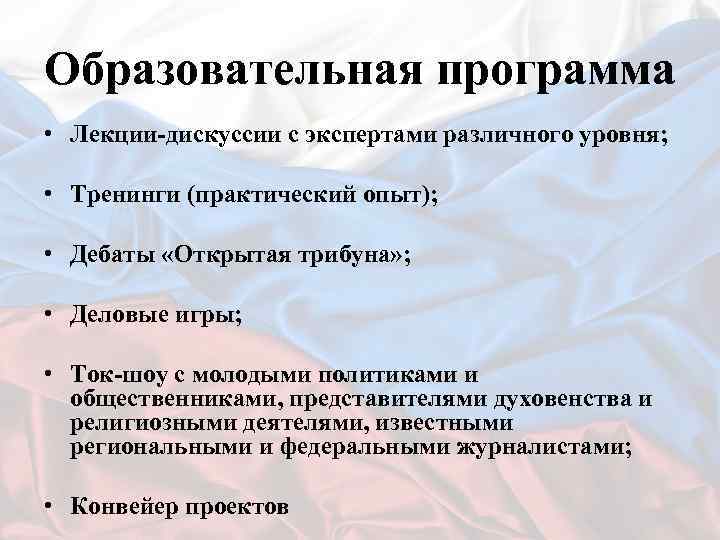 Образовательная программа

• Лекции-дискуссии с экспертами различного уровня;

• Тренинги (практический опыт);

• Дебаты «Открытая трибуна»;

• Деловые игры;

• Ток-шоу с молодыми политиками и общественниками, представителями духовенства и религиозными деятелями, известными региональными и федеральными журналистами;

• Конвейер проектов